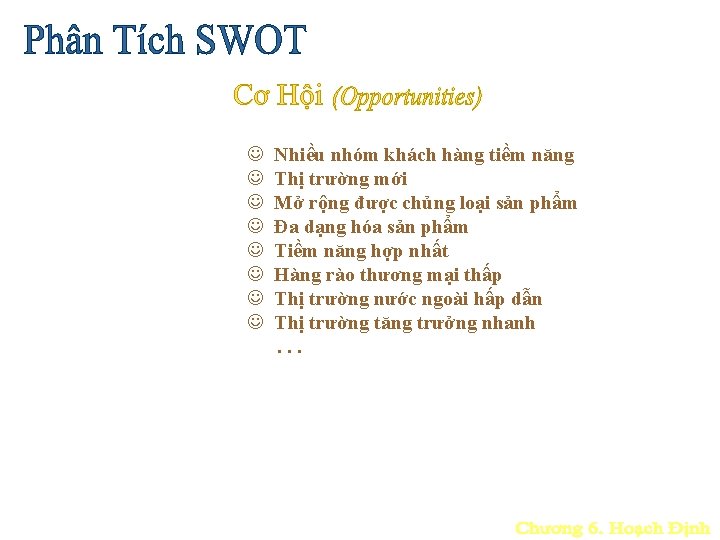 Phân Tích SWOT

Cơ Hội (Opportunities)

☺ Nhiều nhóm khách hàng tiềm năng
☺ Thị trường mới
☺ Mở rộng được chủng loại sản phẩm
☺ Đa dạng hóa sản phẩm
☺ Tiềm năng hợp nhất
☺ Hàng rào thương mại thấp
☺ Thị trường nước ngoài hấp dẫn
☺ Thị trường tăng trưởng nhanh
. . .

Chương 6. Hoạch Định